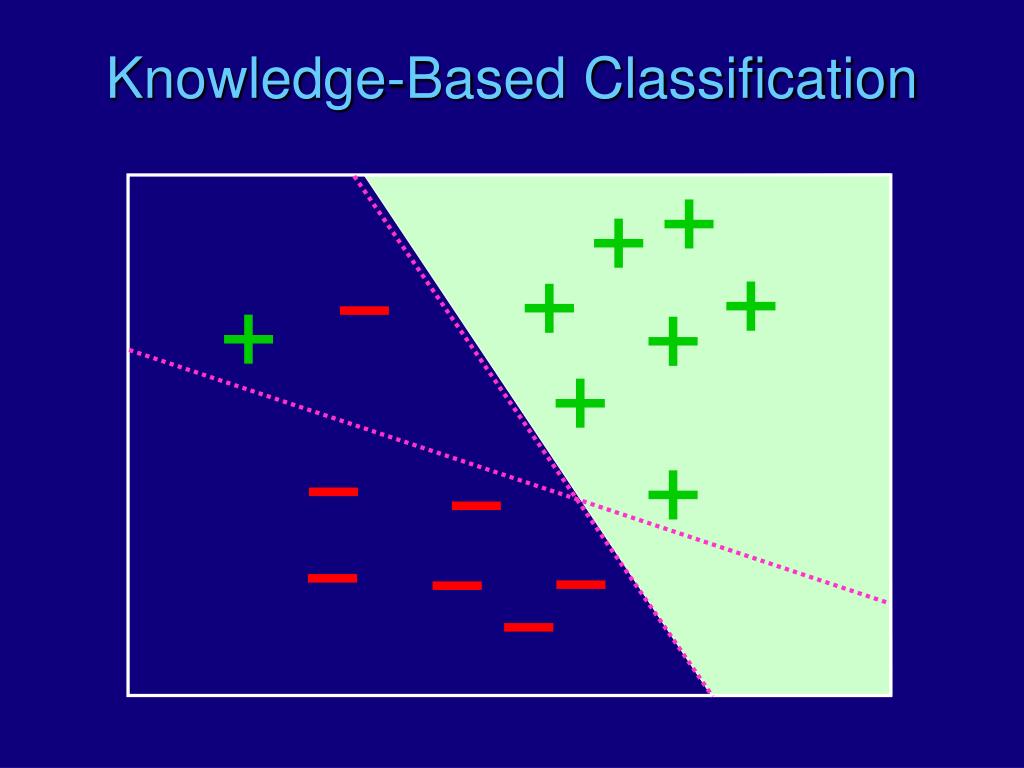 Knowledge-Based Classification